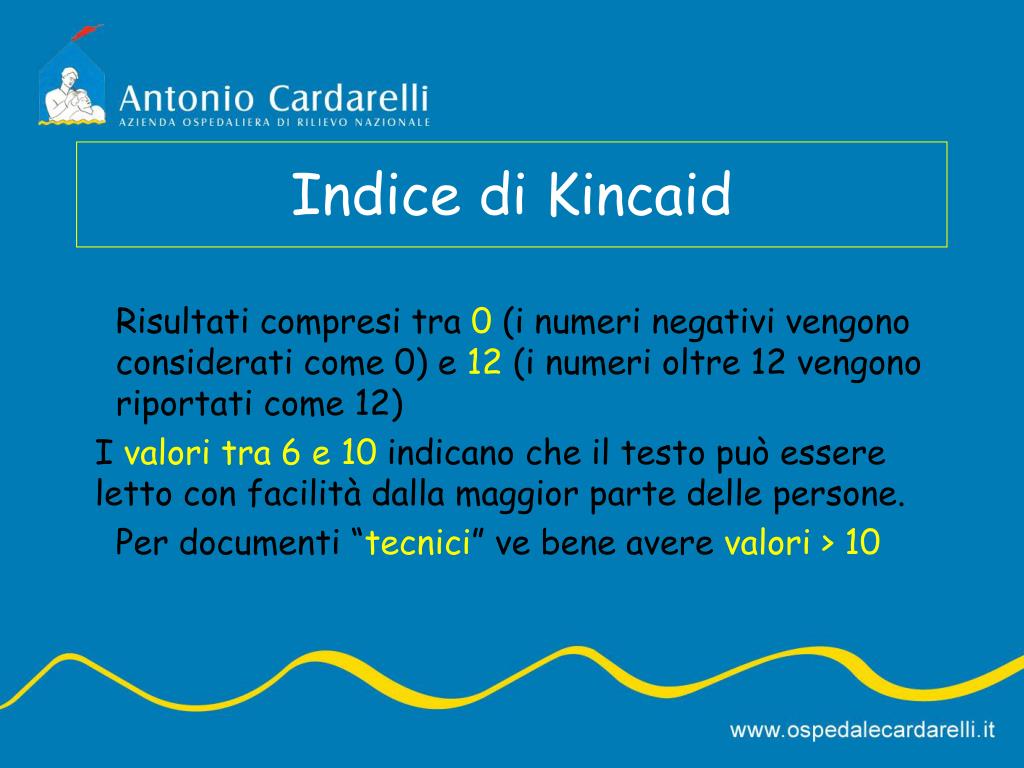 Antonio Cardarelli
AZIENDA OSPEDALIERA DI RILIEVO NAZIONALE

Indice di Kincaid

Risultati compresi tra 0 (i numeri negativi vengono considerati come 0) e 12 (i numeri oltre 12 vengono riportati come 12)

I valori tra 6 e 10 indicano che il testo può essere letto con facilità dalla maggior parte delle persone.

Per documenti “tecnici” ve bene avere valori > 10

www.ospedalecardarelli.it